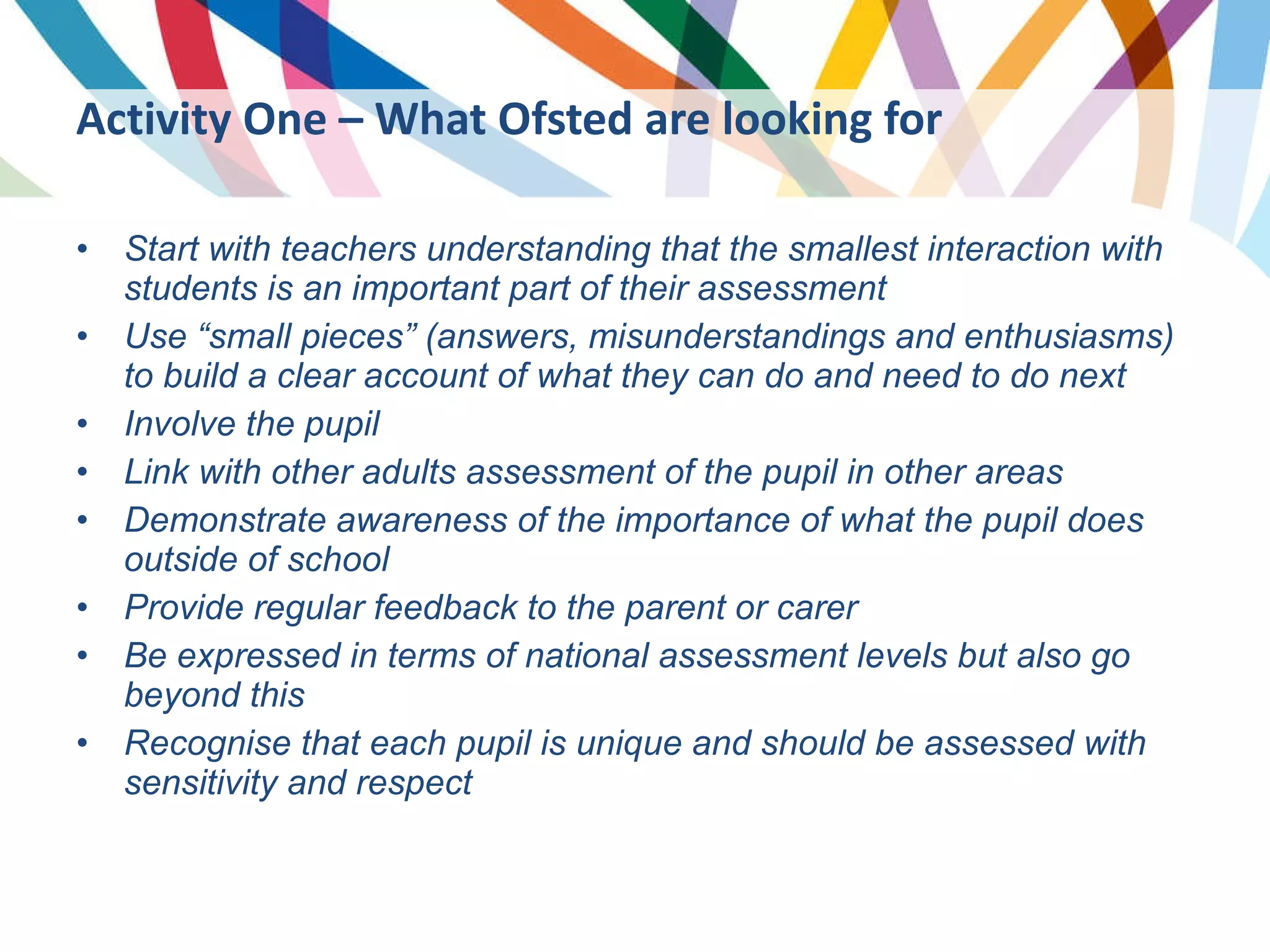 Activity One – What Ofsted are looking for

• Start with teachers understanding that the smallest interaction with students is an important part of their assessment
• Use “small pieces” (answers, misunderstandings and enthusiasms) to build a clear account of what they can do and need to do next
• Involve the pupil
• Link with other adults assessment of the pupil in other areas
• Demonstrate awareness of the importance of what the pupil does outside of school
• Provide regular feedback to the parent or carer
• Be expressed in terms of national assessment levels but also go beyond this
• Recognise that each pupil is unique and should be assessed with sensitivity and respect